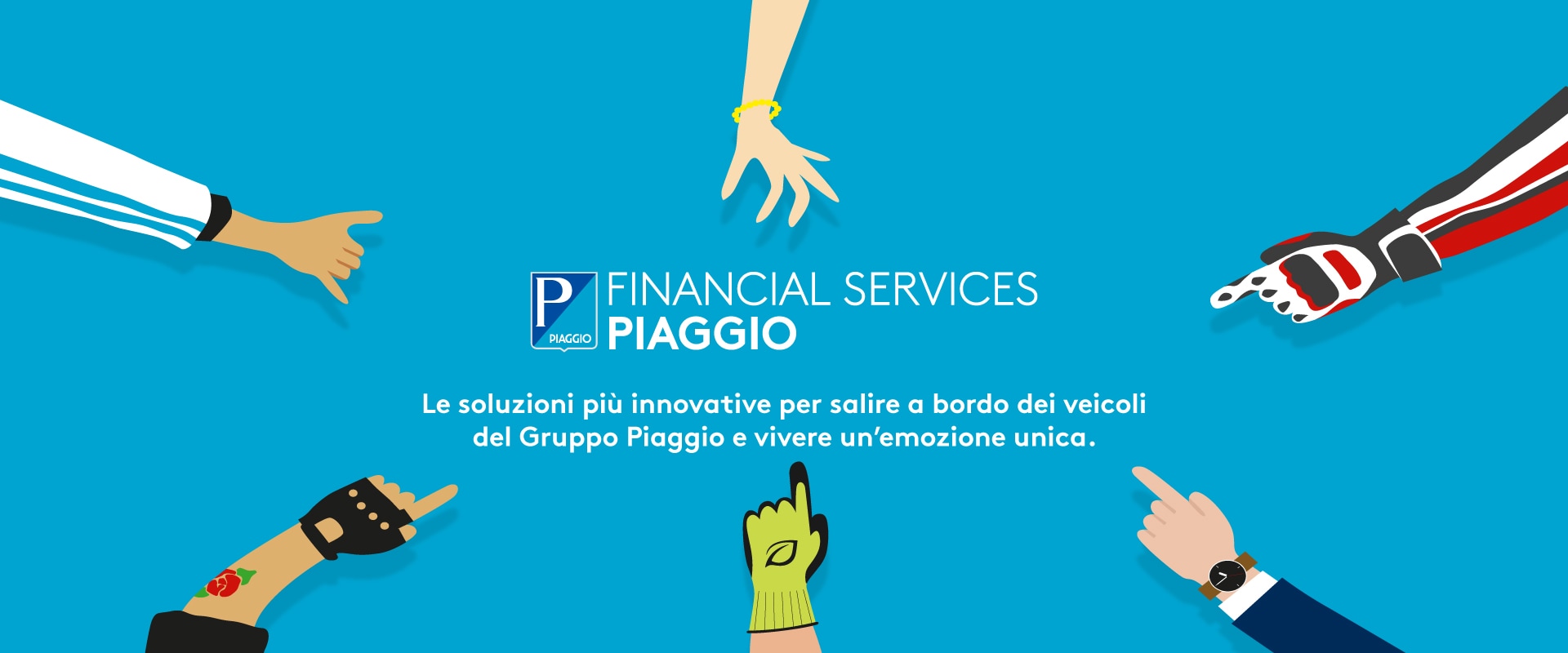 P
PIAGGIO
FINANCIAL SERVICES
PIAGGIO

Le soluzioni più innovative per salire a bordo dei veicoli del Gruppo Piaggio e vivere un'emozione unica.